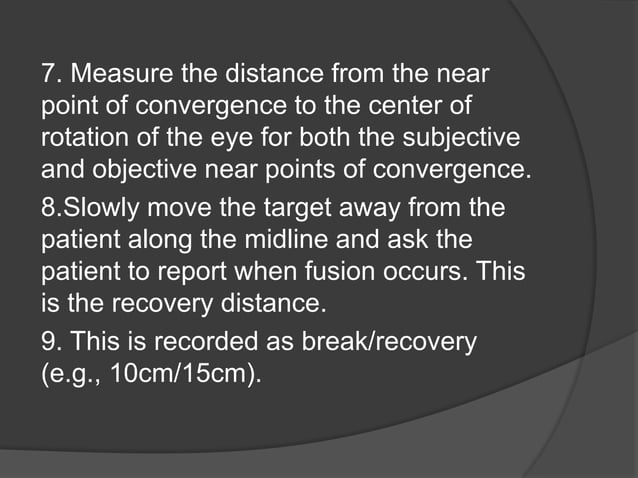 7. Measure the distance from the near point of convergence to the center of rotation of the eye for both the subjective and objective near points of convergence.

8.Slowly move the target away from the patient along the midline and ask the patient to report when fusion occurs. This is the recovery distance.

9. This is recorded as break/recovery (e.g., 10cm/15cm).